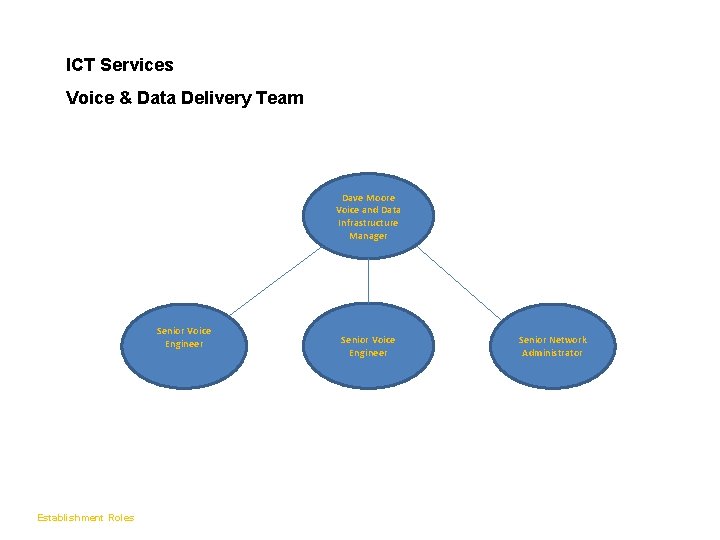 ICT Services

Voice & Data Delivery Team

Dave Moore
Voice and Data
Infrastructure
Manager

Senior Voice
Engineer

Senior Voice
Engineer

Senior Network
Administrator

Establishment Roles